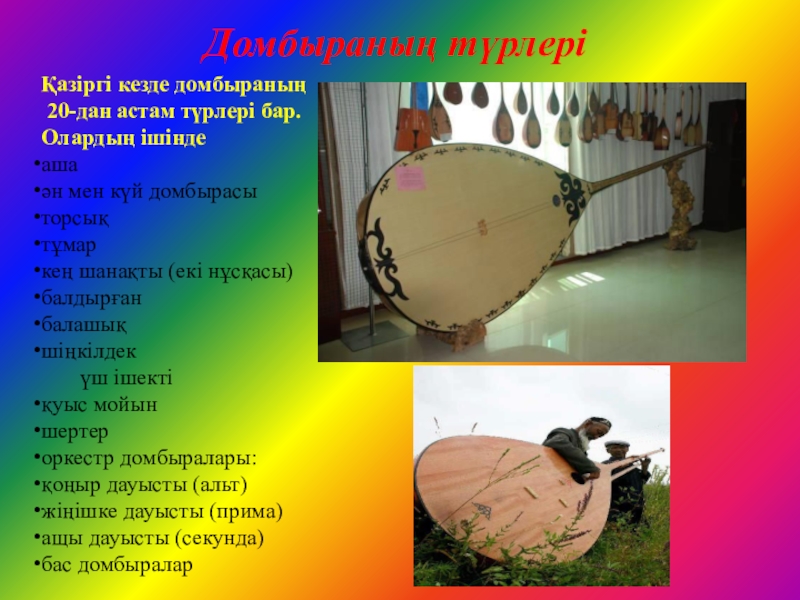 Домбыраның түрлері

Қазіргі кезде домбыраның 20-дан астам түрлері бар. Олардың ішінде

•аша
•ән мен күй домбырасы
•торсық
•тұмар
•кең шанақты (екі нұсқасы)
•балдырған
•балашық
•шіңкілдек
үш ішекті
•қуыс мойын
•шертер
•оркестр домбыралары:
•қоңыр дауысты (альт)
•жіңішке дауысты (прима)
•ащы дауысты (секунда)
•бас домбыралар